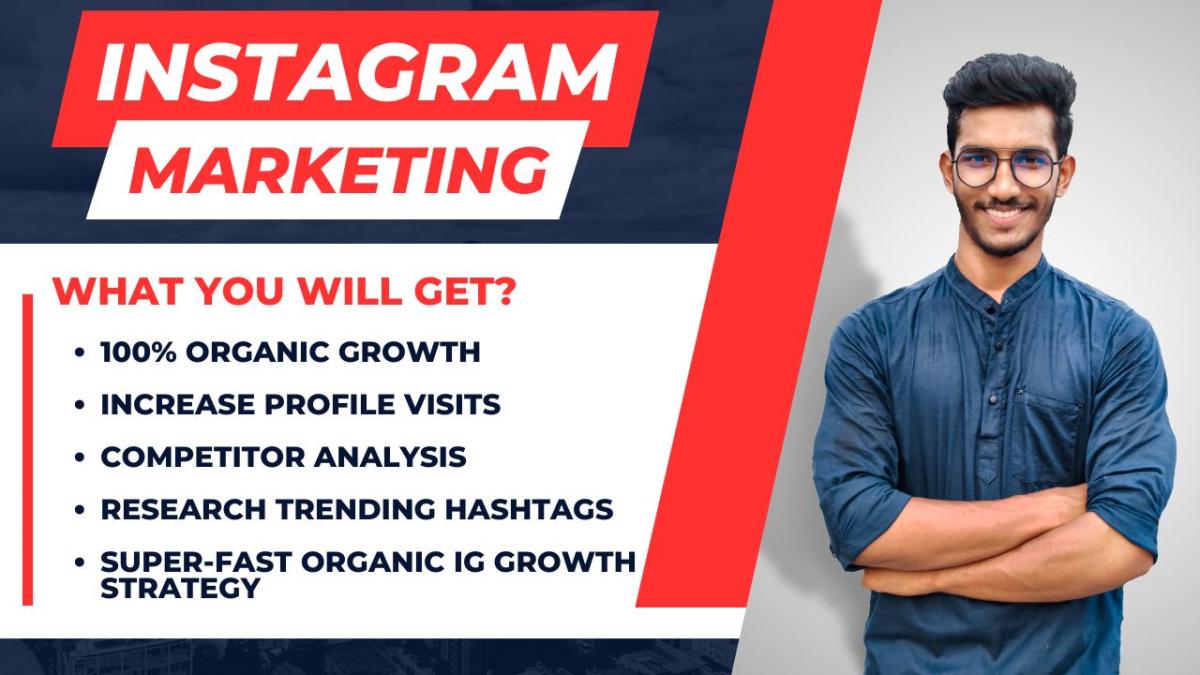 INSTAGRAM
MARKETING

WHAT YOU WILL GET?

• 100% ORGANIC GROWTH
• INCREASE PROFILE VISITS
• COMPETITOR ANALYSIS
• RESEARCH TRENDING HASHTAGS
• SUPER-FAST ORGANIC IG GROWTH STRATEGY